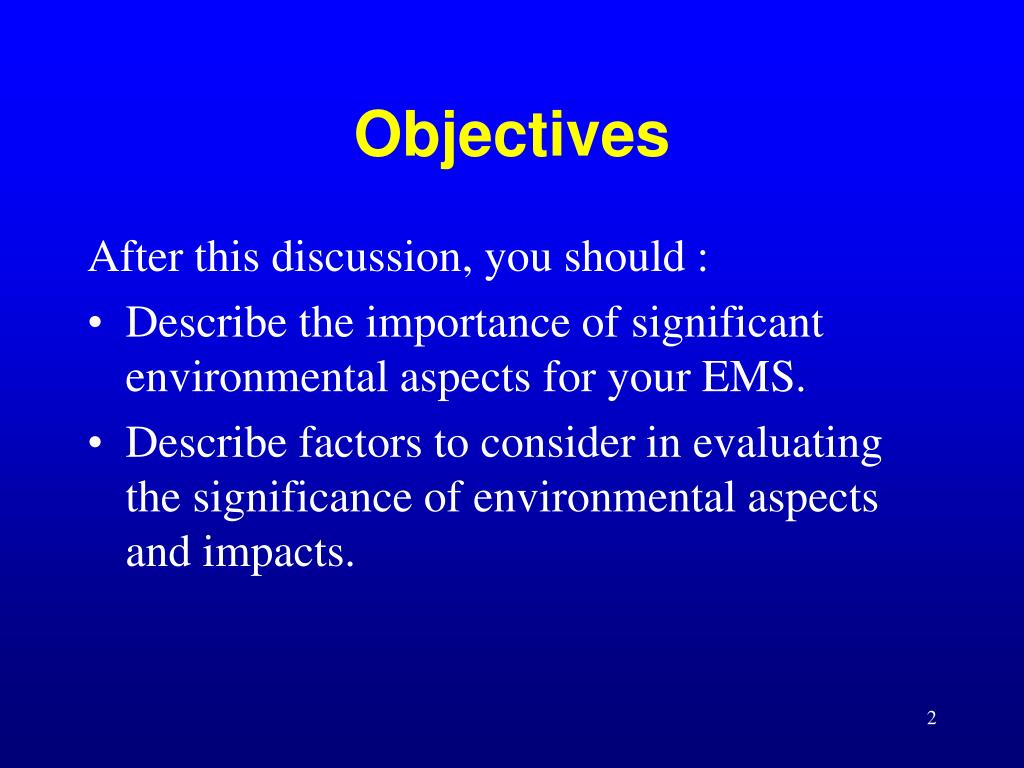 Objectives

After this discussion, you should :

• Describe the importance of significant environmental aspects for your EMS.

• Describe factors to consider in evaluating the significance of environmental aspects and impacts.

2